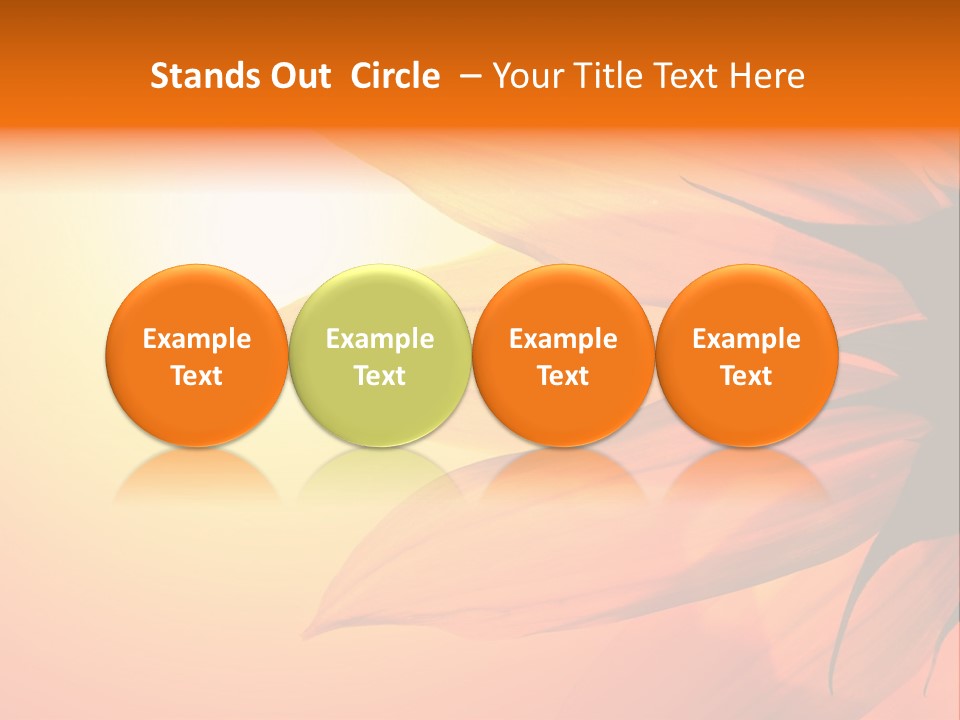 Stands Out Circle – Your Title Text Here

Example Text

Example Text

Example Text

Example Text